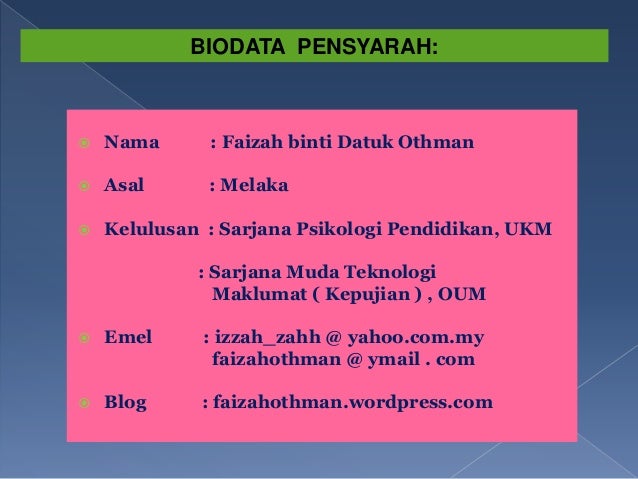 BIODATA PENSYARAH:

Nama : Faizah binti Datuk Othman

Asal : Melaka

Kelulusan : Sarjana Psikologi Pendidikan, UKM

: Sarjana Muda Teknologi Maklumat ( Kepujian ) , OUM

Emel : izzah_zahh @ yahoo.com.my faizahothman @ ymail . com

Blog : faizahothman.wordpress.com